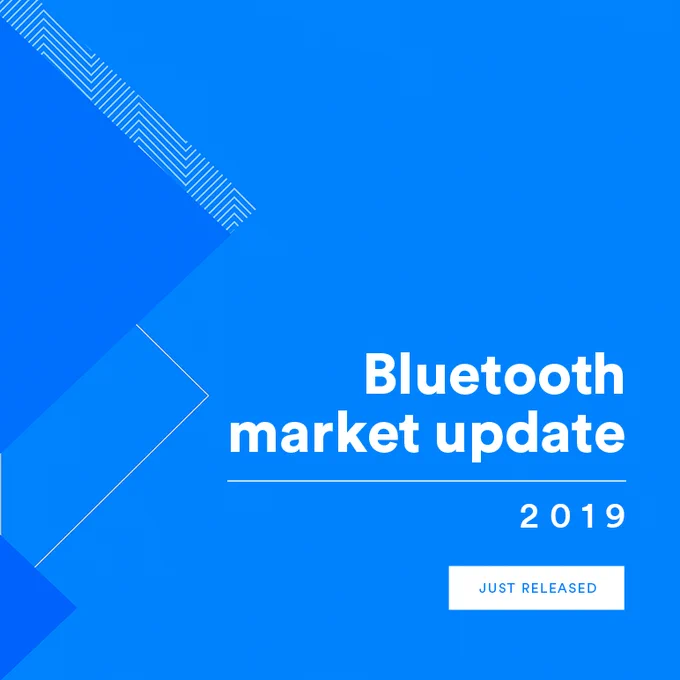 Bluetooth market update

2019

JUST RELEASED